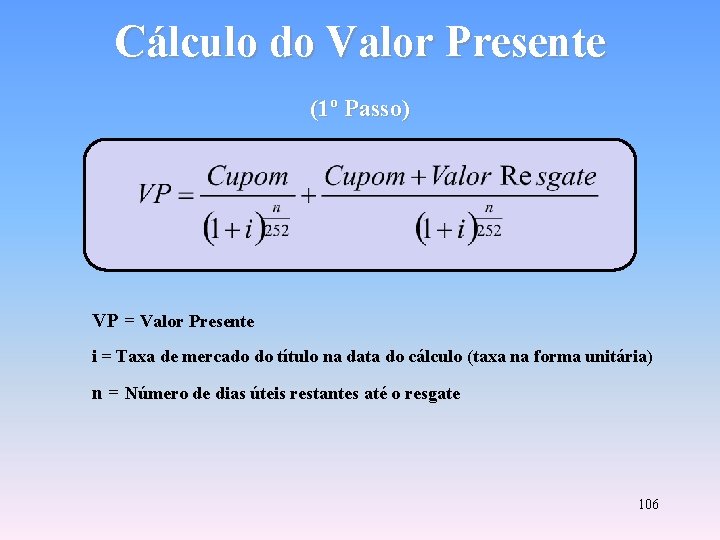 Cálculo do Valor Presente

(1º Passo)

$VP = \frac{Cupom}{(1+i)^{\frac{n}{252}}} + \frac{Cupom + Valor\ Resgate}{(1+i)^{\frac{n}{252}}}$

VP = Valor Presente

i = Taxa de mercado do título na data do cálculo (taxa na forma unitária)

n = Número de dias úteis restantes até o resgate

106